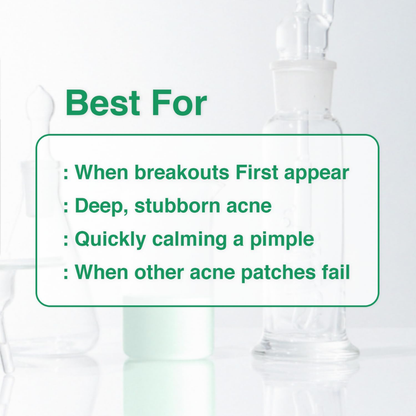 Best For

: When breakouts First appear
: Deep, stubborn acne
: Quickly calming a pimple
: When other acne patches fail